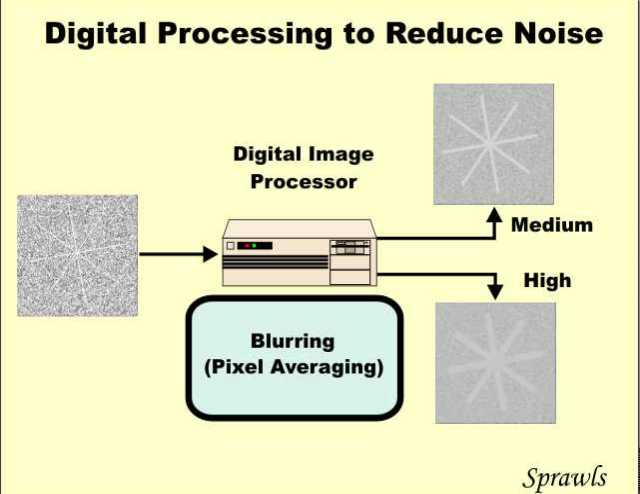 Digital Processing to Reduce Noise

Digital Image Processor

Medium

High

Blurring (Pixel Averaging)

Sprawls